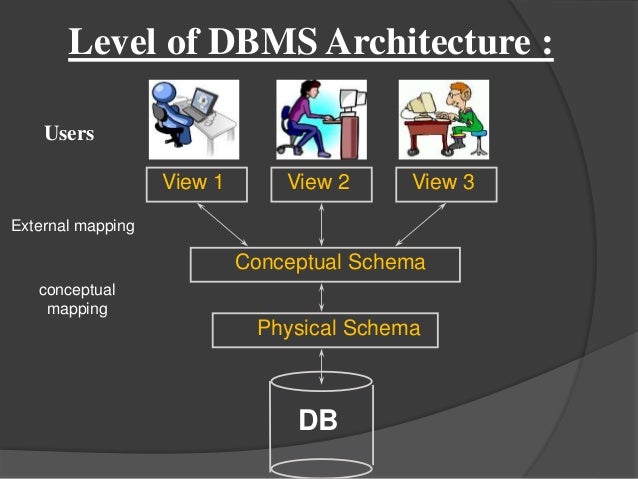 Level of DBMS Architecture :

Users

View 1

View 2

View 3

External mapping

Conceptual Schema

conceptual mapping

Physical Schema

DB